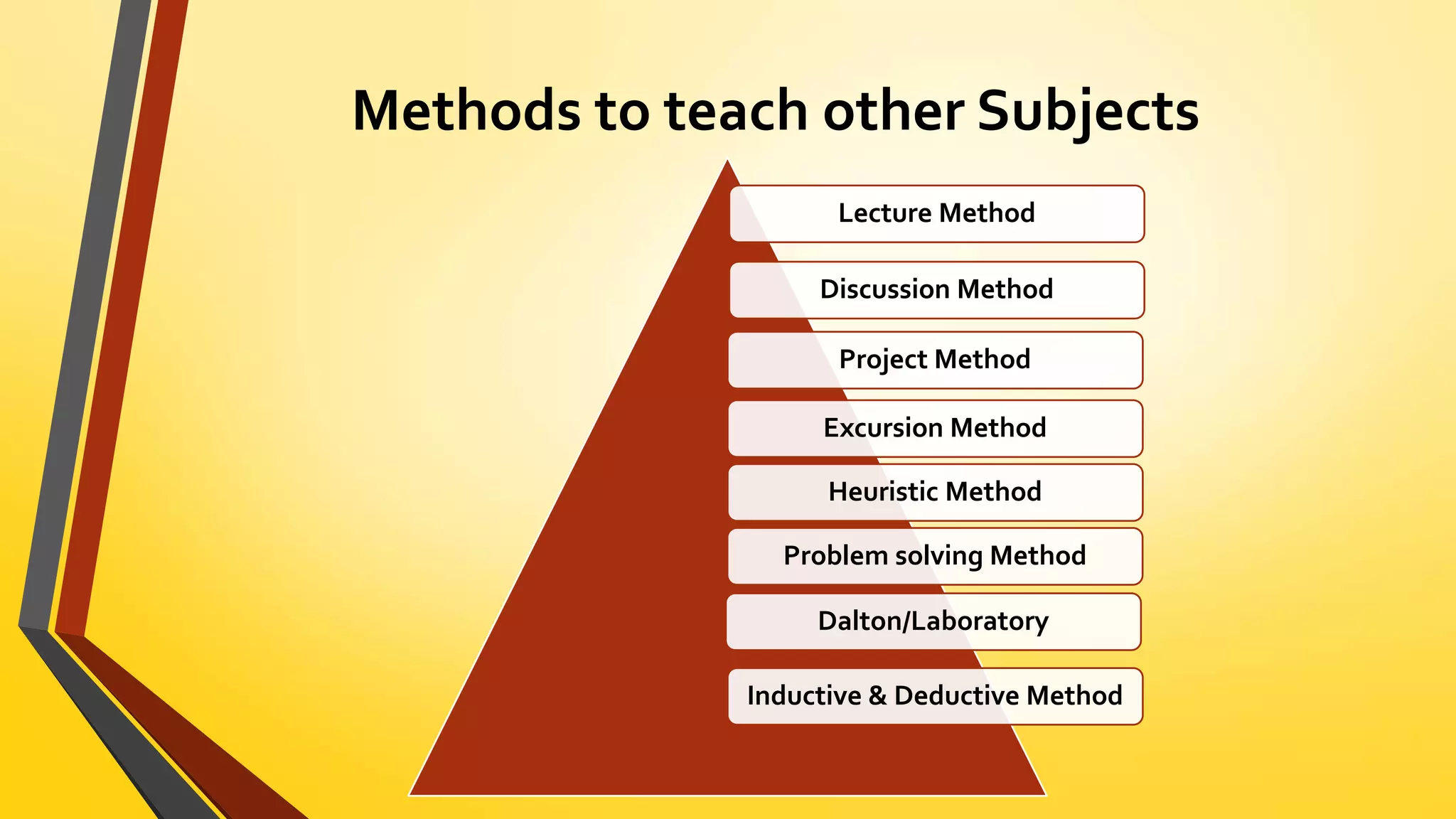 Methods to teach other Subjects

Lecture Method

Discussion Method

Project Method

Excursion Method

Heuristic Method

Problem solving Method

Dalton/Laboratory

Inductive & Deductive Method